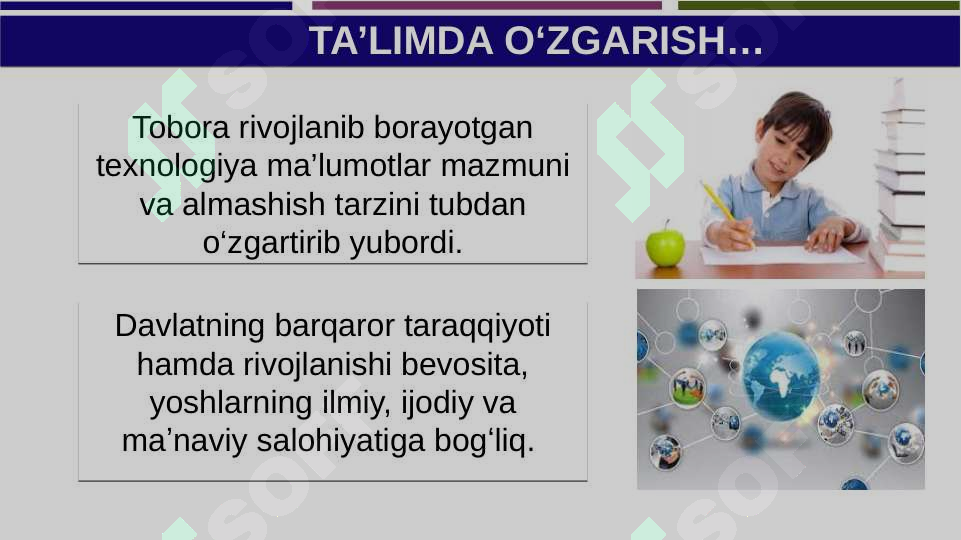 TA’LIMDA O‘ZGARISH…

Tobora rivojlanib borayotgan texnologiya ma’lumotlar mazmuni va almashish tarzini tubdan o‘zgartirib yubordi.

Davlatning barqaror taraqqiyoti hamda rivojlanishi bevosita, yoshlarning ilmiy, ijodiy va ma’naviy salohiyatiga bog‘liq.